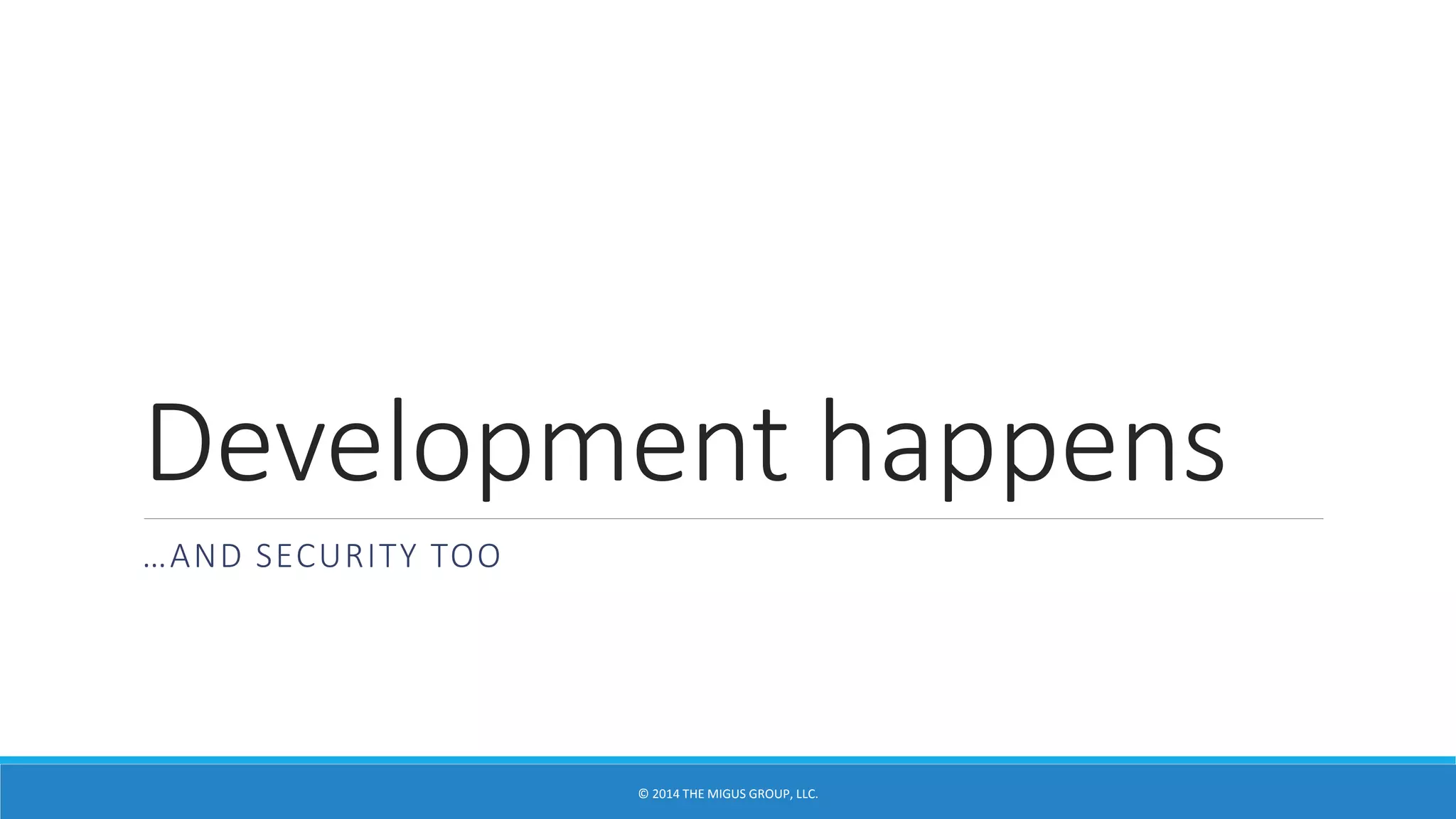 Development happens

…AND SECURITY TOO

© 2014 THE MIGUS GROUP, LLC.